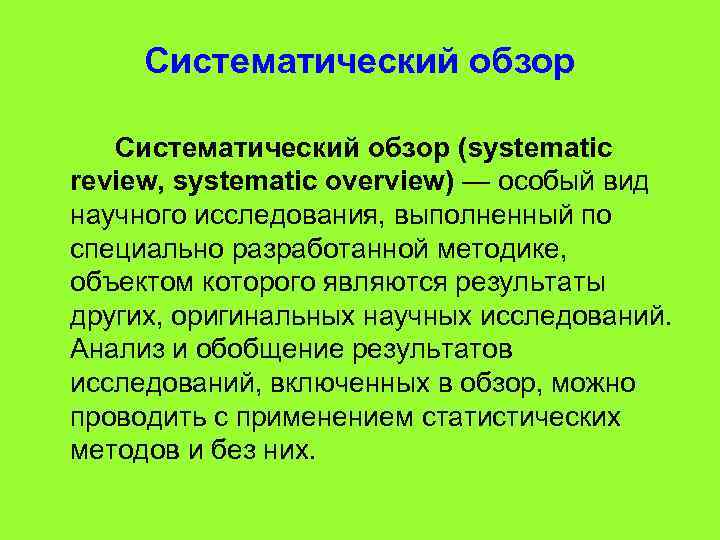 Систематический обзор

Систематический обзор (systematic review, systematic overview) — особый вид научного исследования, выполненный по специально разработанной методике, объектом которого являются результаты других, оригинальных научных исследований. Анализ и обобщение результатов исследований, включенных в обзор, можно проводить с применением статистических методов и без них.